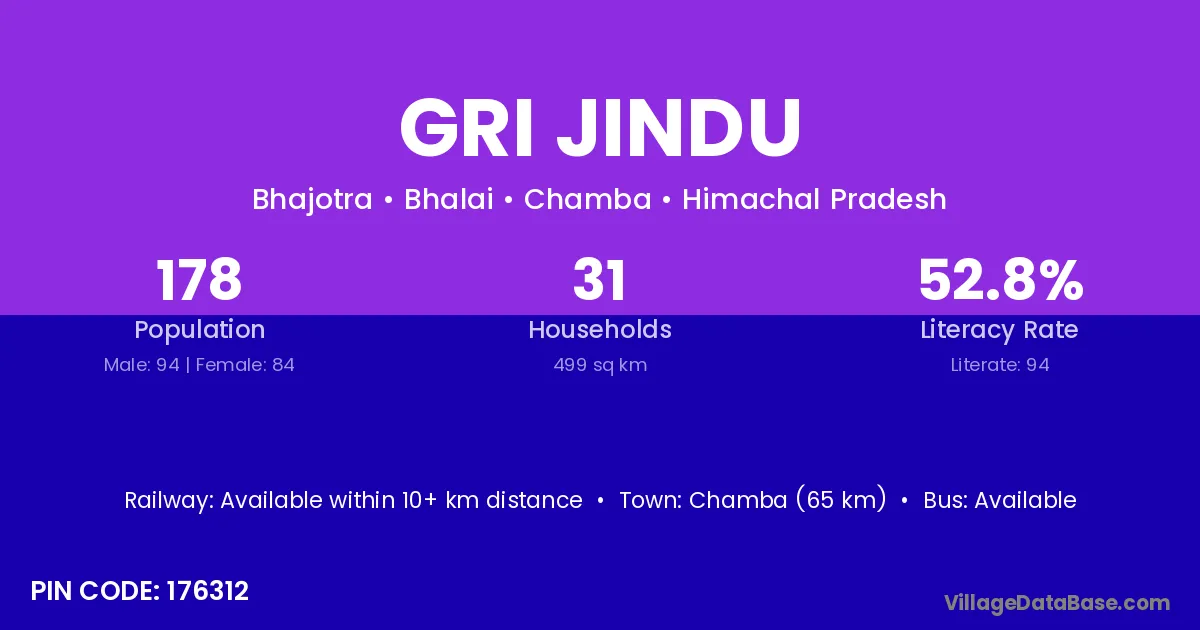 GRI JINDU

Bhajotra • Bhalai • Chamba • Himachal Pradesh

178
Population
Male: 94 | Female: 84

31
Households
499 sq km

52.8%
Literacy Rate
Literate: 94

Railway: Available within 10+ km distance • Town: Chamba (65 km) • Bus: Available

PIN CODE: 176312

VillageDataBase.com